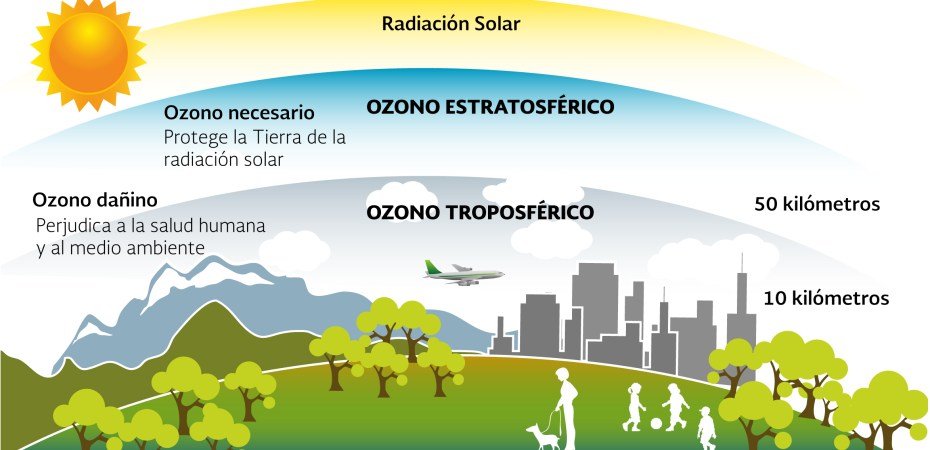 Radiación Solar

Ozono necesario
Protege la Tierra de la radiación solar

OZONO ESTRATOSFÉRICO

Ozono dañino
Perjudica a la salud humana y al medio ambiente

OZONO TROPOSFÉRICO

50 kilómetros

10 kilómetros